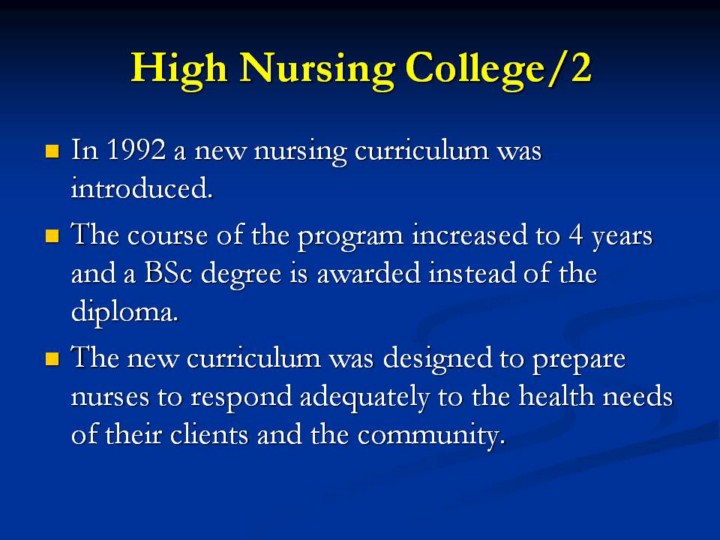 High Nursing College/2

- In 1992 a new nursing curriculum was introduced.
- The course of the program increased to 4 years and a BSc degree is awarded instead of the diploma.
- The new curriculum was designed to prepare nurses to respond adequately to the health needs of their clients and the community.